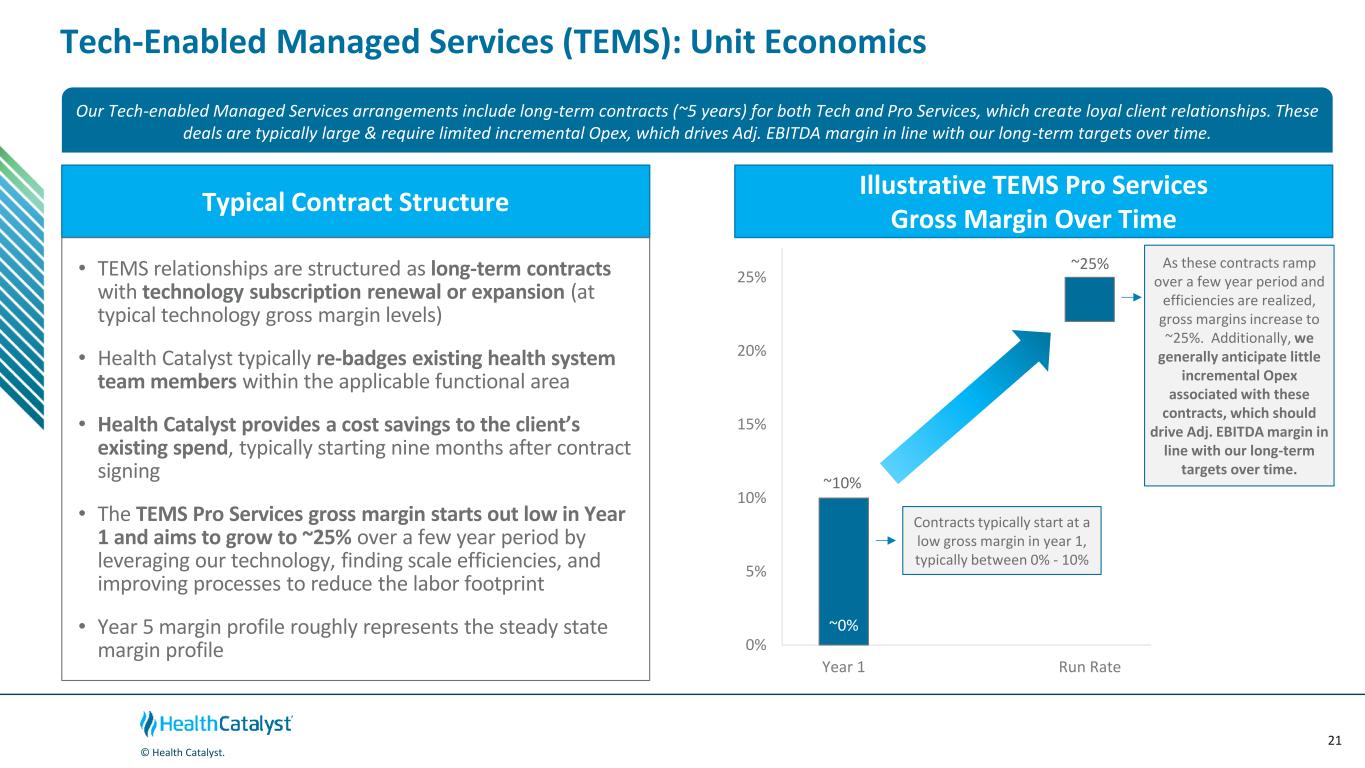 Tech-Enabled Managed Services (TEMS): Unit Economics

Our Tech-enabled Managed Services arrangements include long-term contracts (~5 years) for both Tech and Pro Services, which create loyal client relationships. These deals are typically large & require limited incremental Opex, which drives Adj. EBITDA margin in line with our long-term targets over time.

Typical Contract Structure

• TEMS relationships are structured as long-term contracts with technology subscription renewal or expansion (at typical technology gross margin levels)

• Health Catalyst typically re-badges existing health system team members within the applicable functional area

• Health Catalyst provides a cost savings to the client's existing spend, typically starting nine months after contract signing

• The TEMS Pro Services gross margin starts out low in Year 1 and aims to grow to ~25% over a few year period by leveraging our technology, finding scale efficiencies, and improving processes to reduce the labor footprint

• Year 5 margin profile roughly represents the steady state margin profile

Illustrative TEMS Pro Services Gross Margin Over Time

25%
20%
15%
10%
5%
0%

~10%
~0%
~25%

Year 1
Run Rate

Contracts typically start at a low gross margin in year 1, typically between 0% - 10%

As these contracts ramp over a few year period and efficiencies are realized, gross margins increase to ~25%. Additionally, we generally anticipate little incremental Opex associated with these contracts, which should drive Adj. EBITDA margin in line with our long-term targets over time.

HealthCatalyst
© Health Catalyst.

21